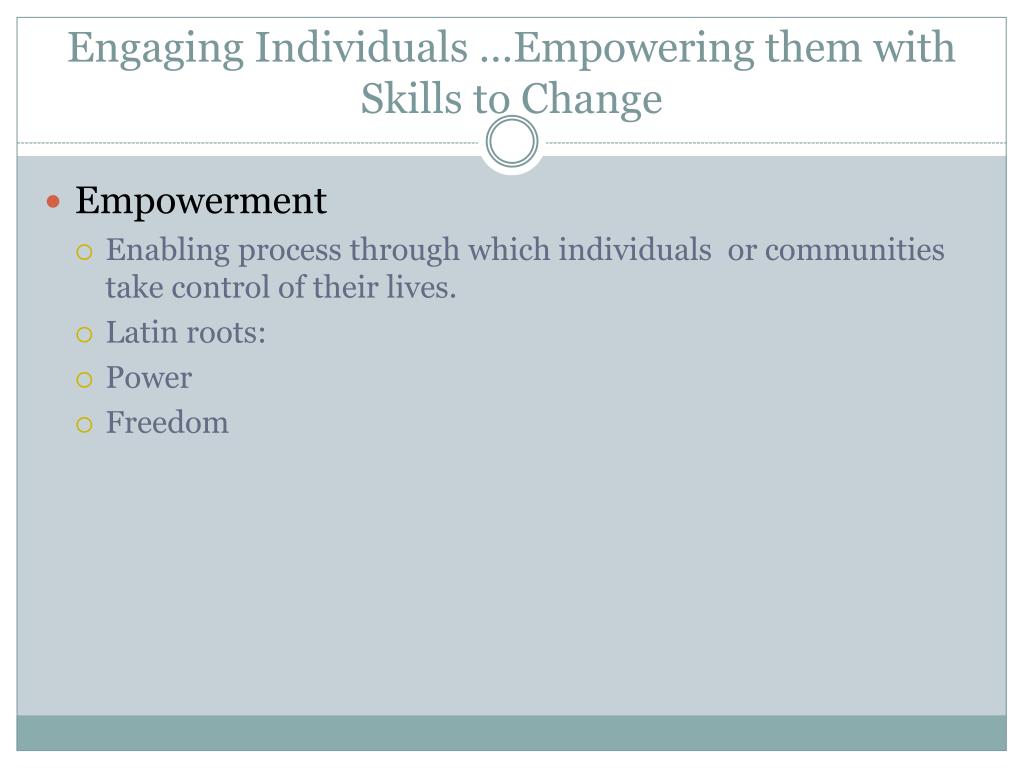 Engaging Individuals …Empowering them with Skills to Change

Empowerment

Enabling process through which individuals or communities take control of their lives.

Latin roots:

Power

Freedom